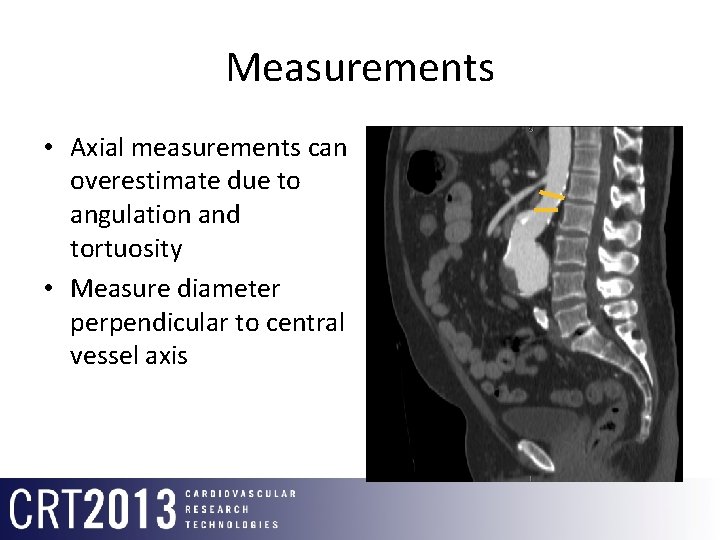 Measurements

• Axial measurements can overestimate due to angulation and tortuosity
• Measure diameter perpendicular to central vessel axis

CRT2013 CARDIOVASCULAR RESEARCH TECHNOLOGIES